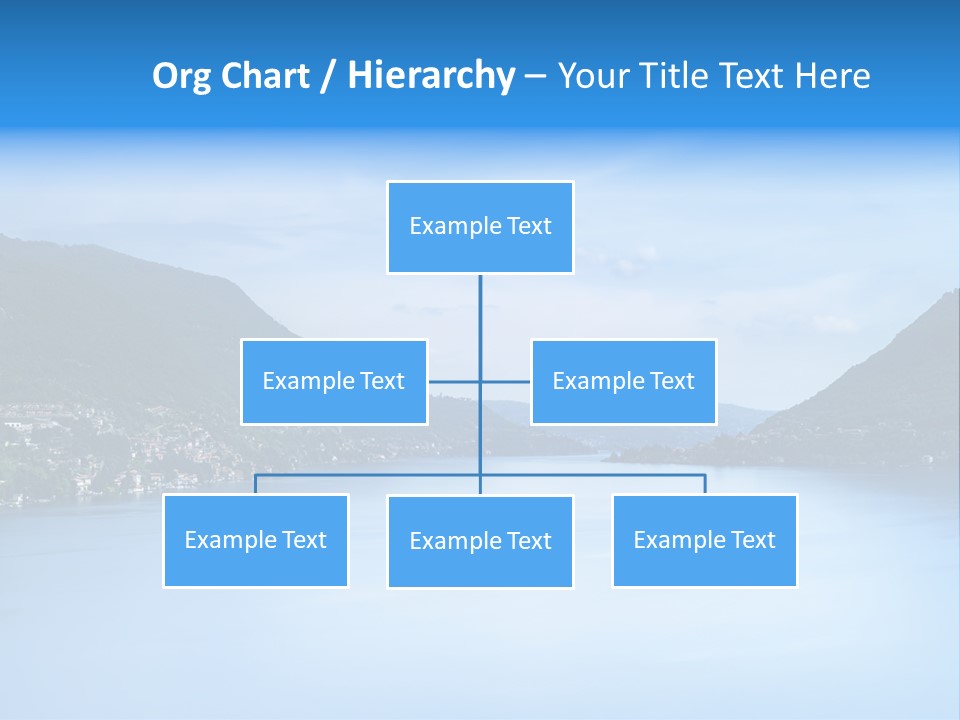 Org Chart / Hierarchy – Your Title Text Here

Example Text

Example Text

Example Text

Example Text

Example Text

Example Text